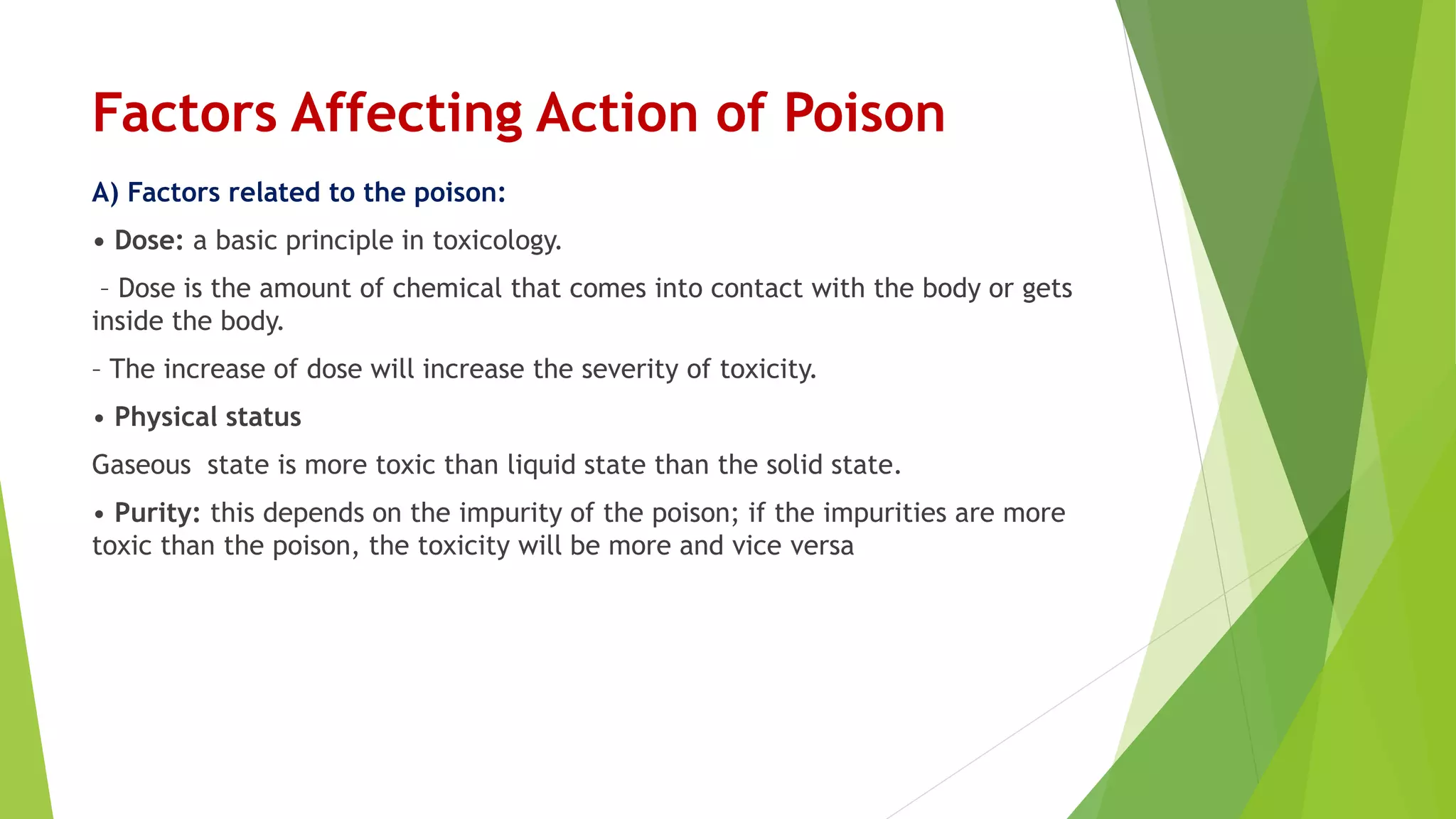 Factors Affecting Action of Poison

A) Factors related to the poison:

• Dose: a basic principle in toxicology.

– Dose is the amount of chemical that comes into contact with the body or gets inside the body.

– The increase of dose will increase the severity of toxicity.

• Physical status

Gaseous state is more toxic than liquid state than the solid state.

• Purity: this depends on the impurity of the poison; if the impurities are more toxic than the poison, the toxicity will be more and vice versa